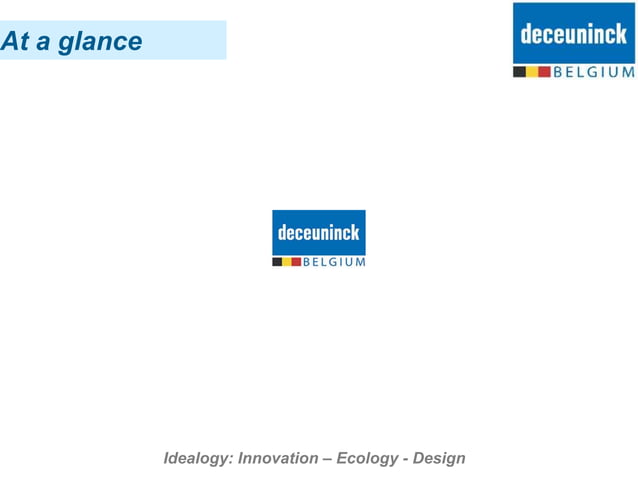 At a glance

deceuninck
BELGIUM

deceuninck
BELGIUM

Idealogy: Innovation – Ecology - Design